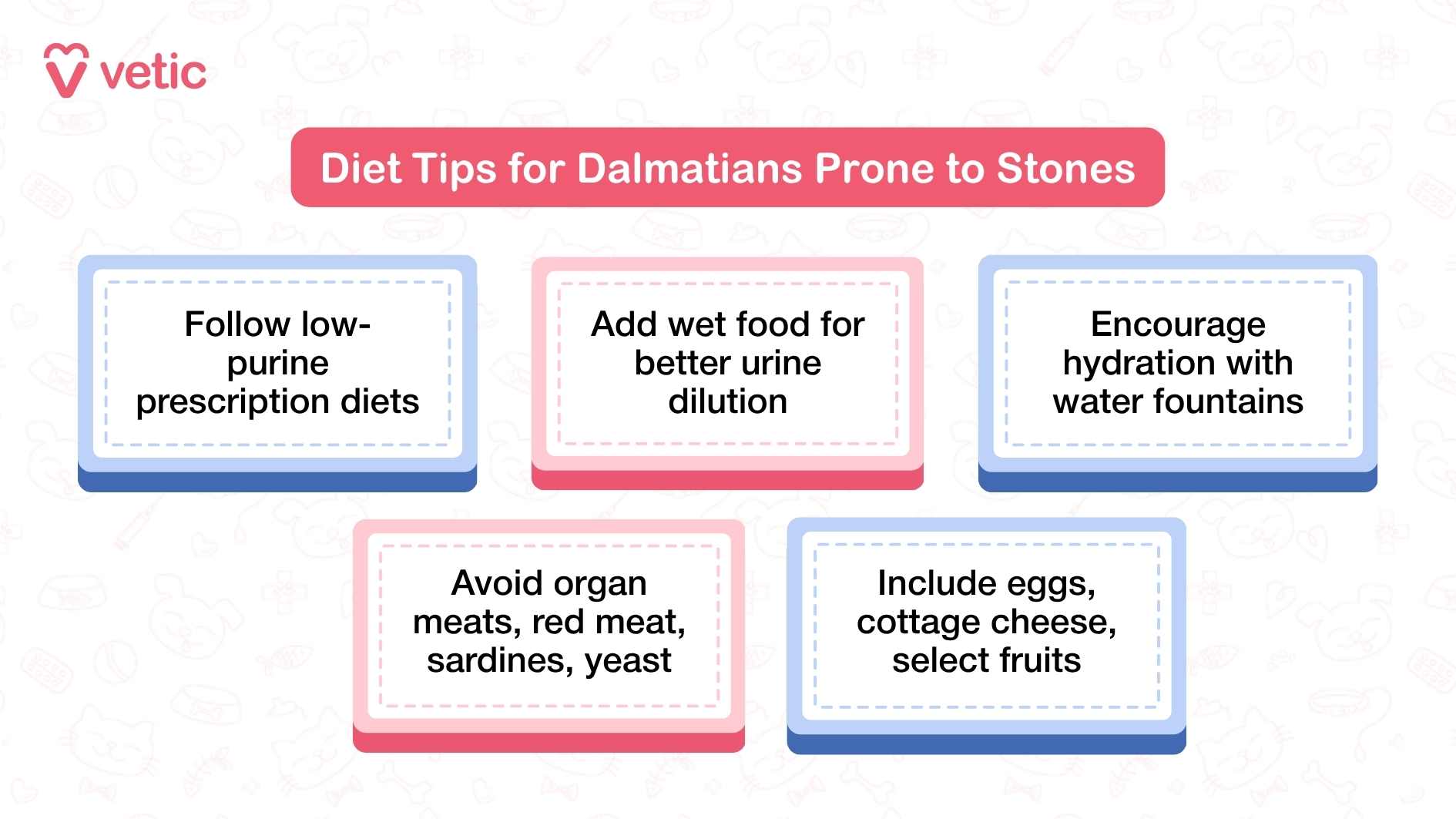 vetic

Diet Tips for Dalmatians Prone to Stones

Follow low-purine prescription diets

Add wet food for better urine dilution

Encourage hydration with water fountains

Avoid organ meats, red meat, sardines, yeast

Include eggs, cottage cheese, select fruits